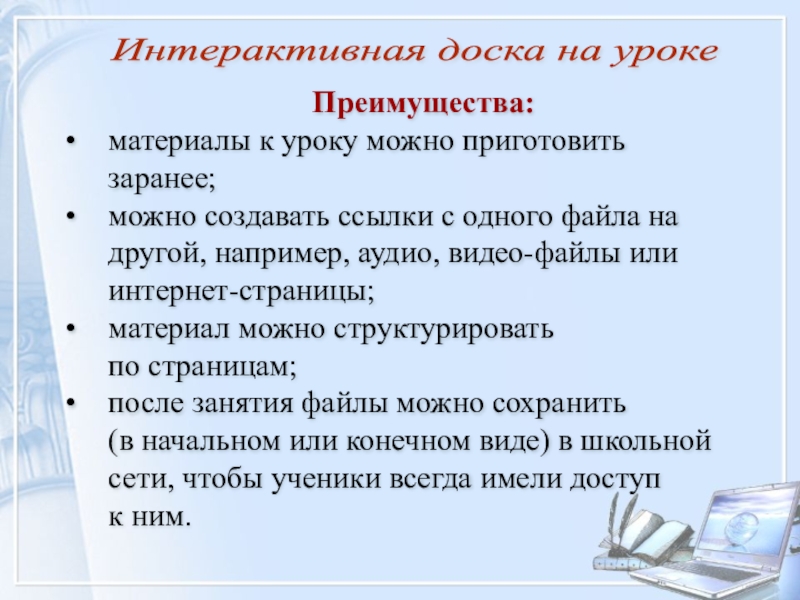 Интерактивная доска на уроке

Преимущества:

• материалы к уроку можно приготовить заранее;
• можно создавать ссылки с одного файла на другой, например, аудио, видео-файлы или интернет-страницы;
• материал можно структурировать по страницам;
• после занятия файлы можно сохранить (в начальном или конечном виде) в школьной сети, чтобы ученики всегда имели доступ к ним.